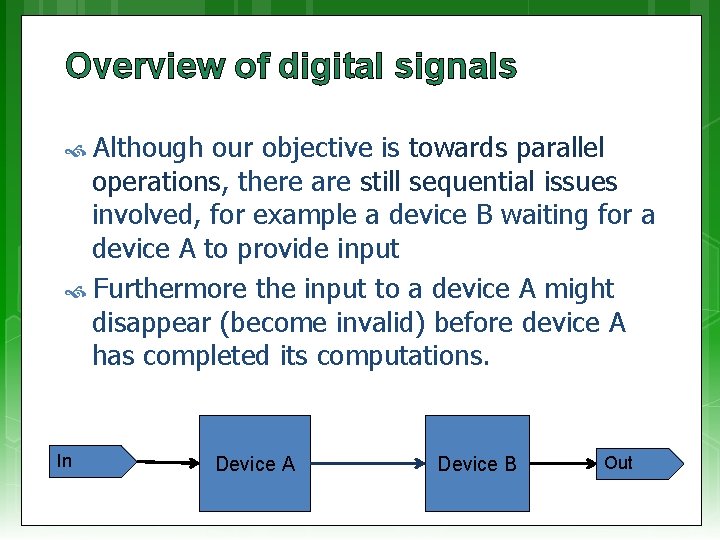 Overview of digital signals

Although our objective is towards parallel operations, there are still sequential issues involved, for example a device B waiting for a device A to provide input

Furthermore the input to a device A might disappear (become invalid) before device A has completed its computations.

In

Device A

Device B

Out